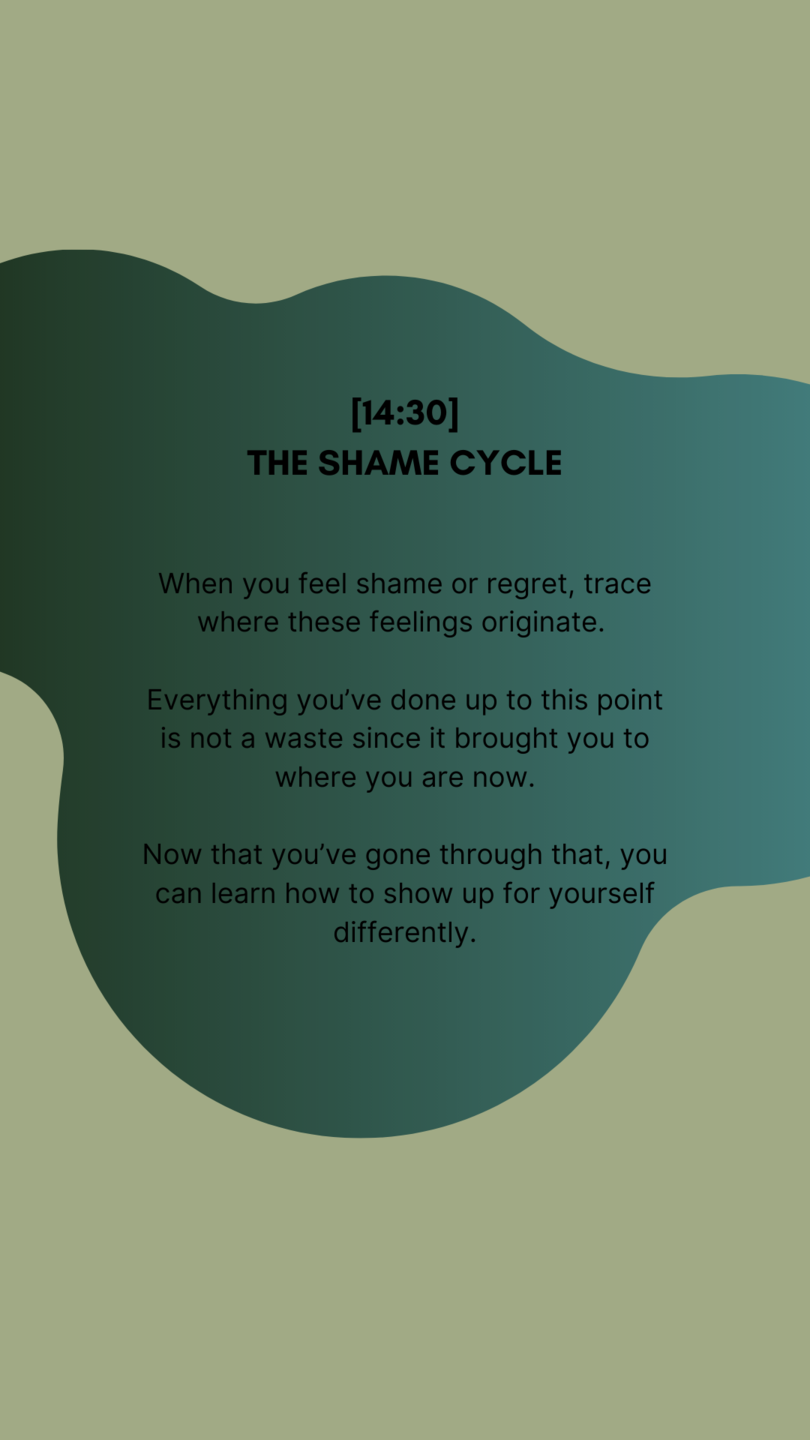 [14:30]
THE SHAME CYCLE

When you feel shame or regret, trace where these feelings originate.

Everything you’ve done up to this point is not a waste since it brought you to where you are now.

Now that you’ve gone through that, you can learn how to show up for yourself differently.